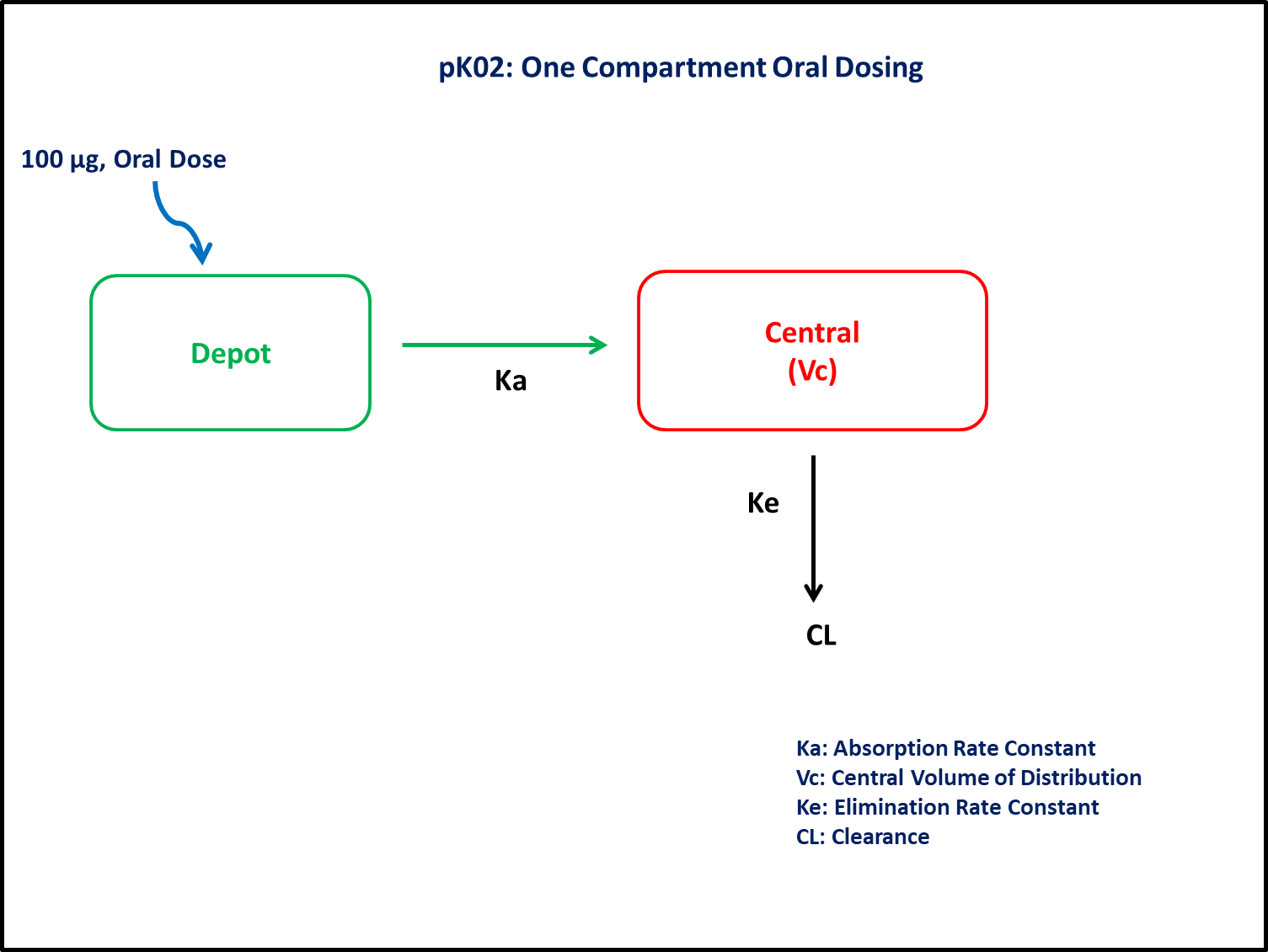 pK02: One Compartment Oral Dosing

100 µg, Oral Dose

Depot

Ka

Central
(Vc)

Ke

CL

Ka: Absorption Rate Constant
Vc: Central Volume of Distribution
Ke: Elimination Rate Constant
CL: Clearance